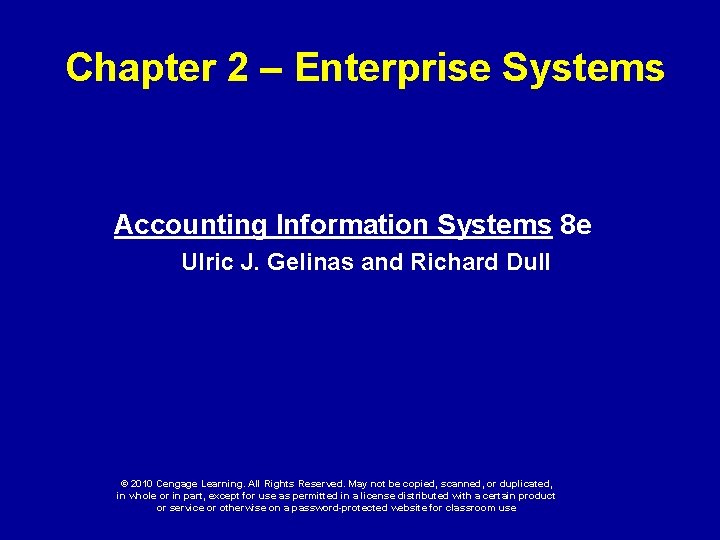 Chapter 2 – Enterprise Systems

Accounting Information Systems 8e
Ulric J. Gelinas and Richard Dull

© 2010 Cengage Learning. All Rights Reserved. May not be copied, scanned, or duplicated, in whole or in part, except for use as permitted in a license distributed with a certain product or service or otherwise on a password-protected website for classroom use